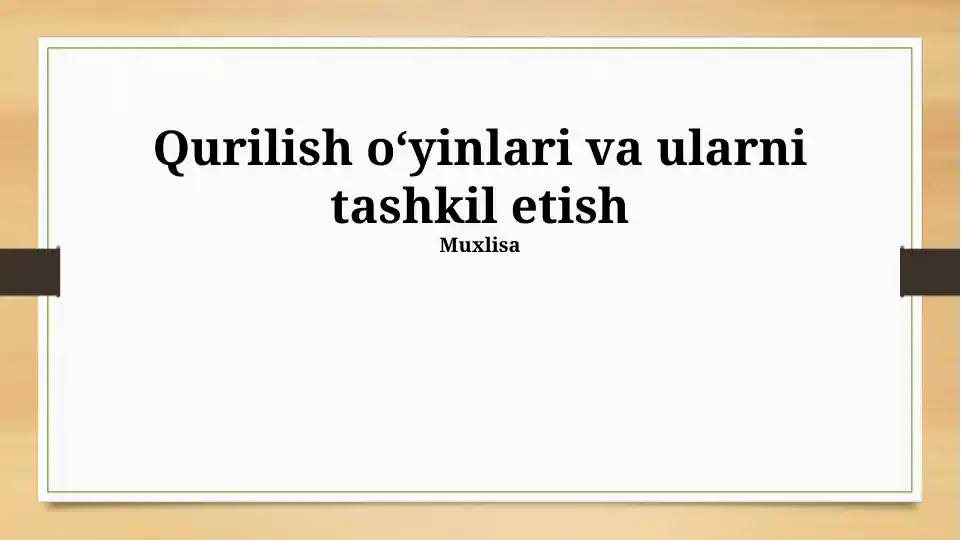 Qurilish o‘yinlari va ularni tashkil etish

Muxlisa